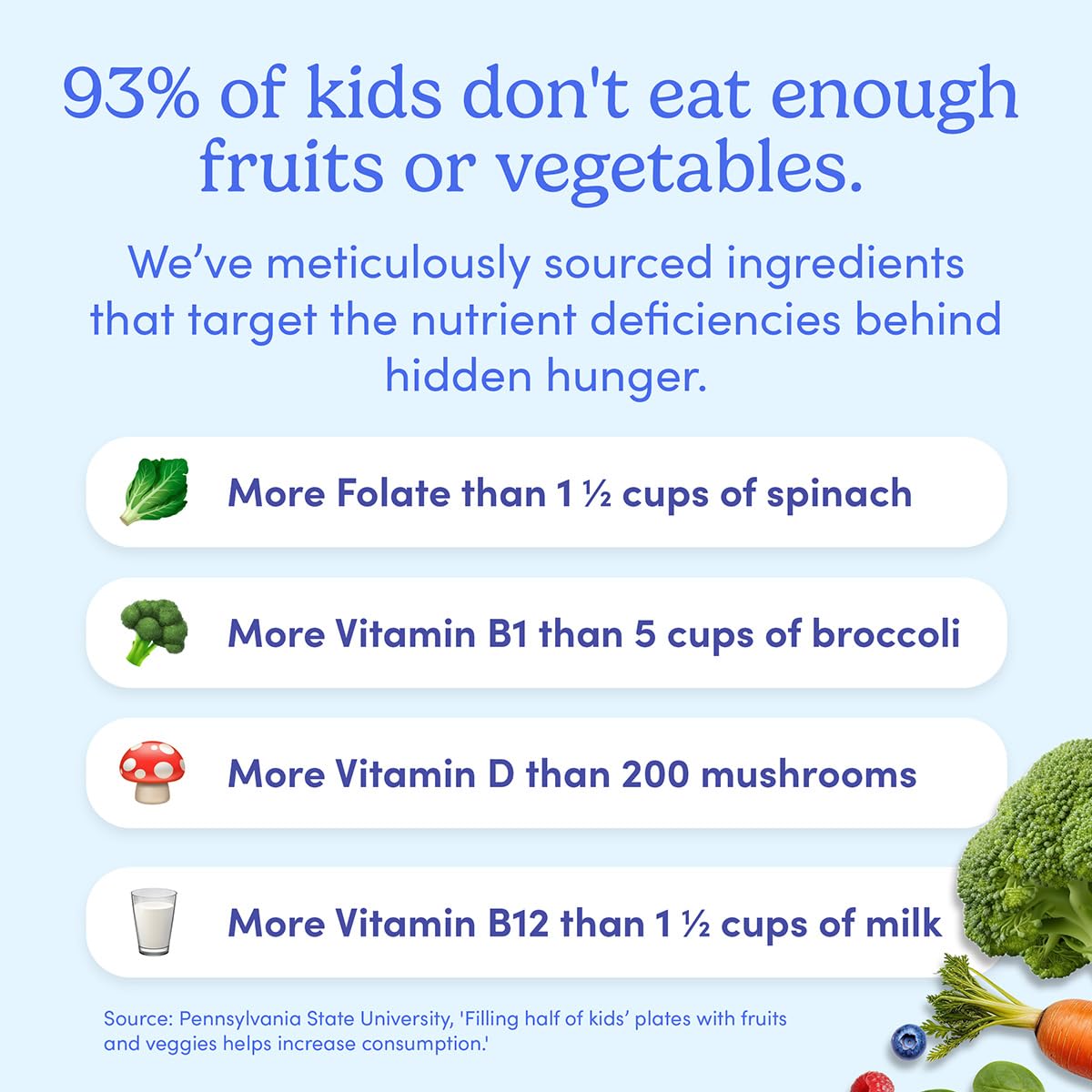 93% of kids don't eat enough fruits or vegetables.

We've meticulously sourced ingredients that target the nutrient deficiencies behind hidden hunger.

More Folate than 1 ½ cups of spinach

More Vitamin B1 than 5 cups of broccoli

More Vitamin D than 200 mushrooms

More Vitamin B12 than 1 ½ cups of milk

Source: Pennsylvania State University, 'Filling half of kids' plates with fruits and veggies helps increase consumption.'